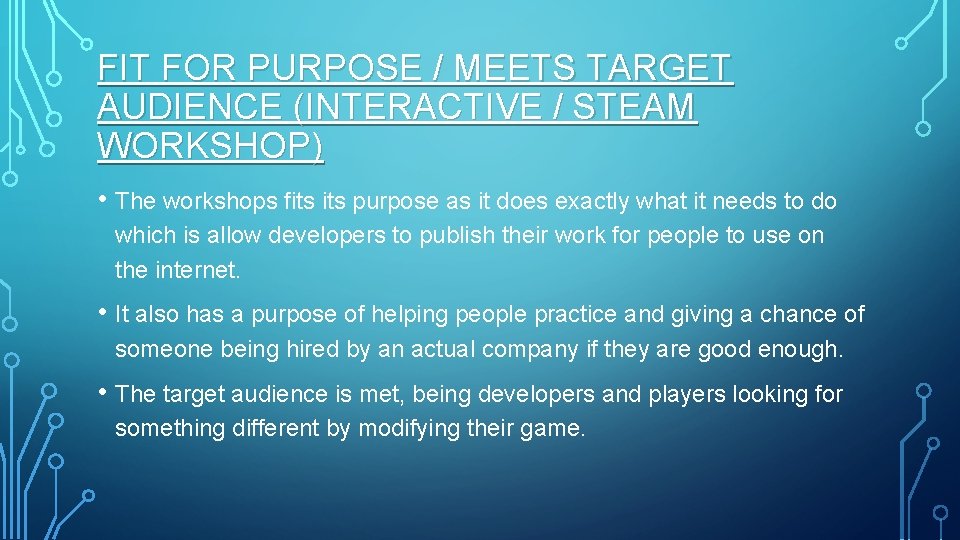 FIT FOR PURPOSE / MEETS TARGET AUDIENCE (INTERACTIVE / STEAM WORKSHOP)

• The workshops fits its purpose as it does exactly what it needs to do which is allow developers to publish their work for people to use on the internet.

• It also has a purpose of helping people practice and giving a chance of someone being hired by an actual company if they are good enough.

• The target audience is met, being developers and players looking for something different by modifying their game.